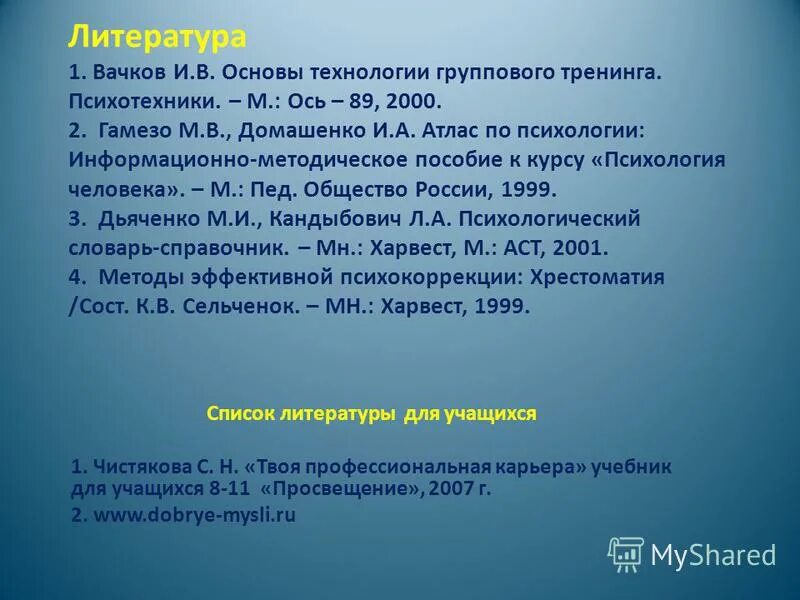 Литература
1. Вачков И.В. Основы технологии группового тренинга. Психотехники. – М.: Ось – 89, 2000.
2. Гамезо М.В., Домашенко И.А. Атлас по психологии: Информационно-методическое пособие к курсу «Психология человека». – М.: Пед. Общество России, 1999.
3. Дьяченко М.И., Кандыбович Л.А. Психологический словарь-справочник. – Мн.: Харвест, М.: АСТ, 2001.
4. Методы эффективной психокоррекции: Хрестоматия /Сост. К.В. Сельченок. – МН.: Харвест, 1999.

Список литературы для учащихся

1. Чистякова С. Н. «Твоя профессиональная карьера» учебник для учащихся 8-11 «Просвещение», 2007 г.
2. www.dobrye-mysli.ru

MyShared